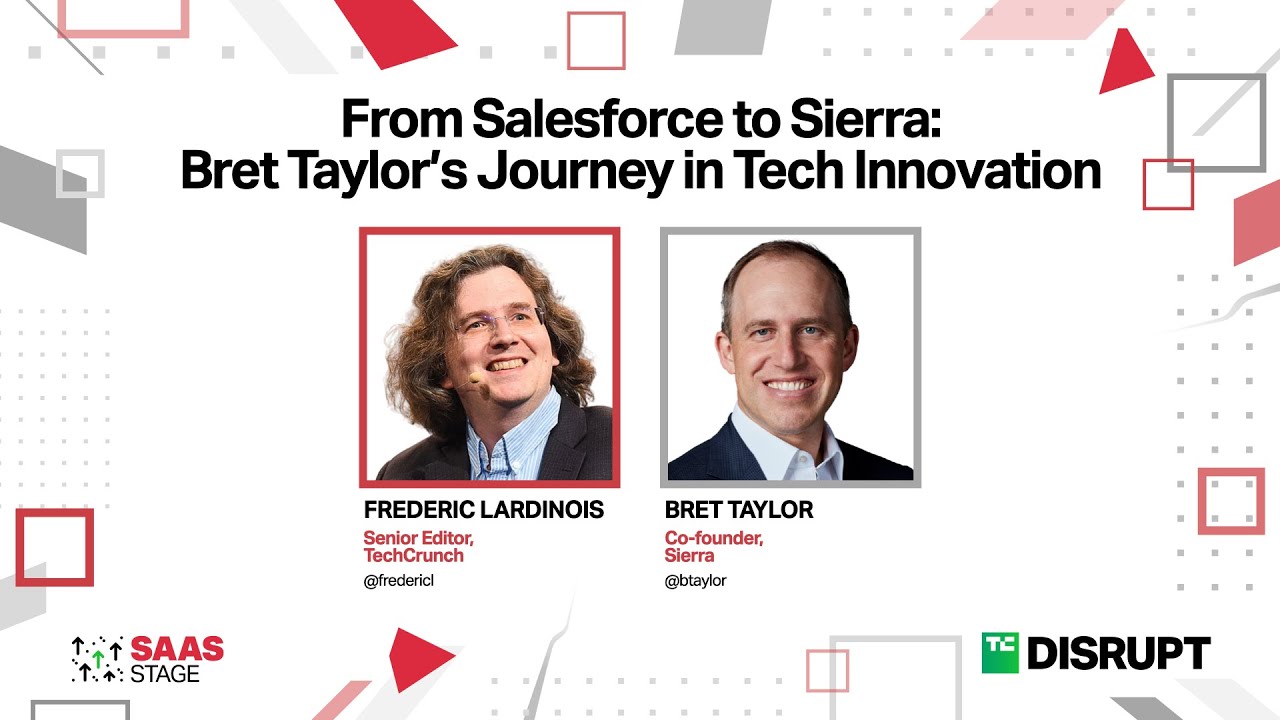 From Salesforce to Sierra: Bret Taylor's Journey in Tech Innovation

FREDERIC LARDINOIS
Senior Editor, TechCrunch
@fredericl

BRET TAYLOR
Co-founder, Sierra
@btaylor

SAAS STAGE

TC DISRUPT